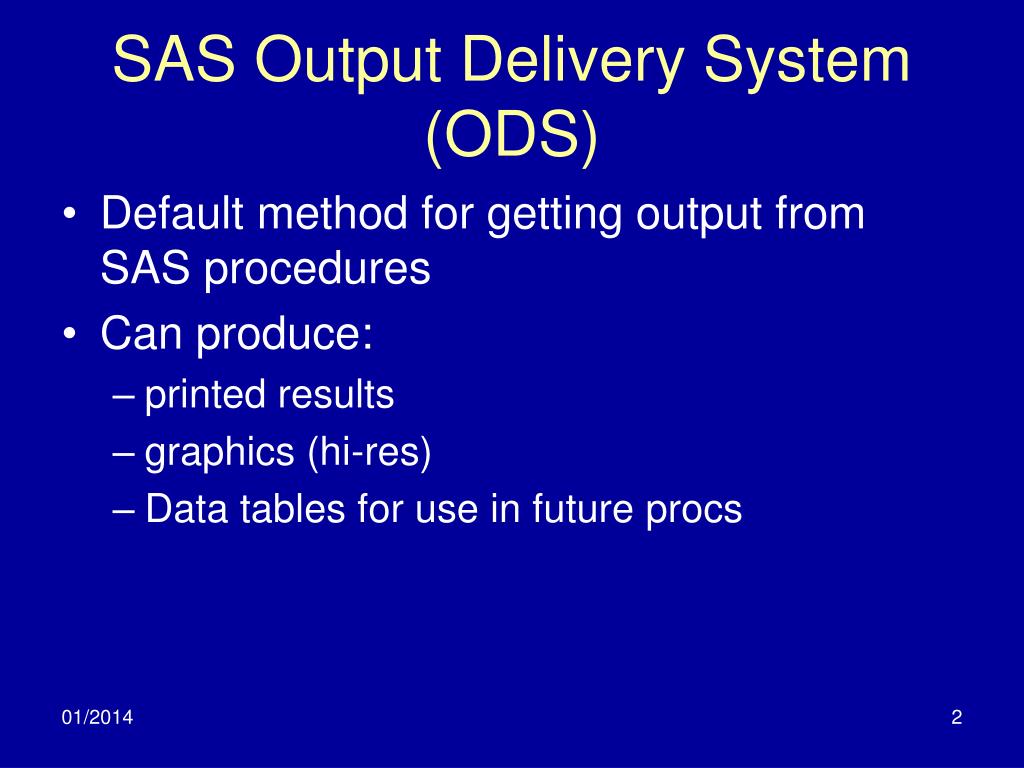 SAS Output Delivery System (ODS)

• Default method for getting output from SAS procedures
• Can produce:
– printed results
– graphics (hi-res)
– Data tables for use in future procs

01/2014

2